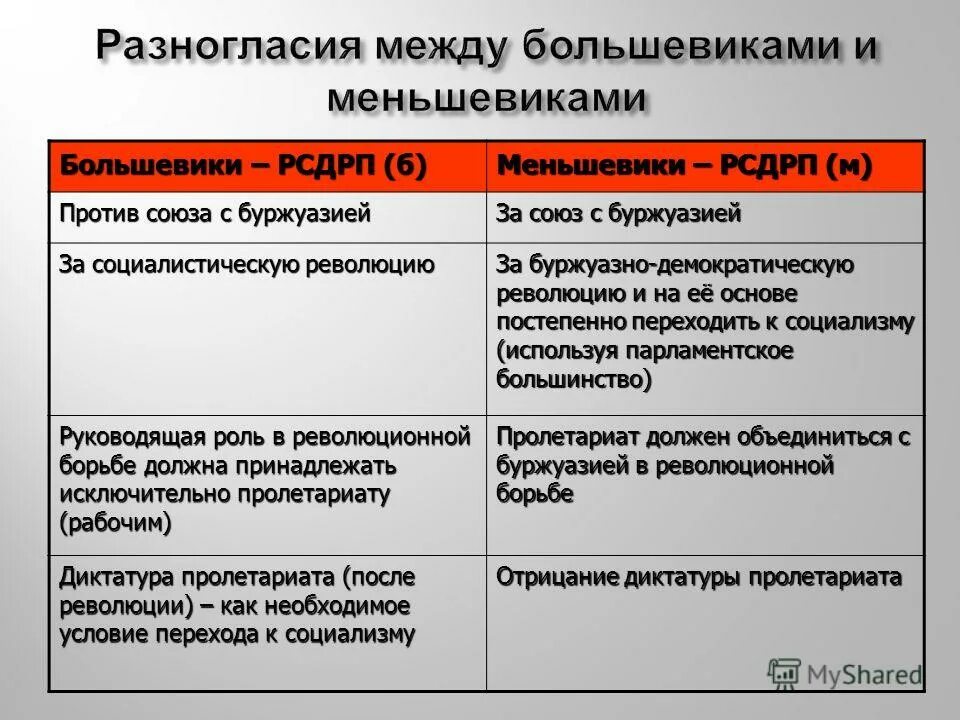 Разногласия между большевиками и меньшевиками

| Большевики – РСДРП (б) | Меньшевики – РСДРП (м) |
|---|---|
| Против союза с буржуазией | За союз с буржуазией |
| За социалистическую революцию | За буржуазно-демократическую революцию и на её основе постепенно переходить к социализму (используя парламентское большинство) |
| Руководящая роль в революционной борьбе должна принадлежать исключительно пролетариату (рабочим) | Пролетариат должен объединиться с буржуазией в революционной борьбе |
| Диктатура пролетариата (после революции) – как необходимое условие перехода к социализму | Отрицание диктатуры пролетариата |

MyShared